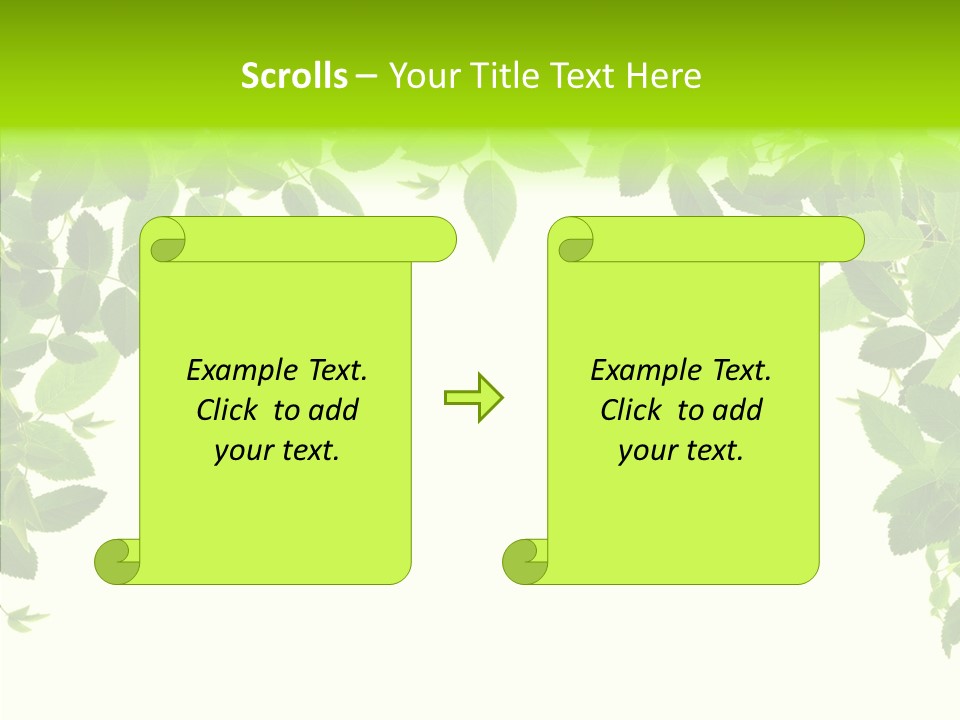 Scrolls – Your Title Text Here

Example Text. Click to add your text.

Example Text. Click to add your text.